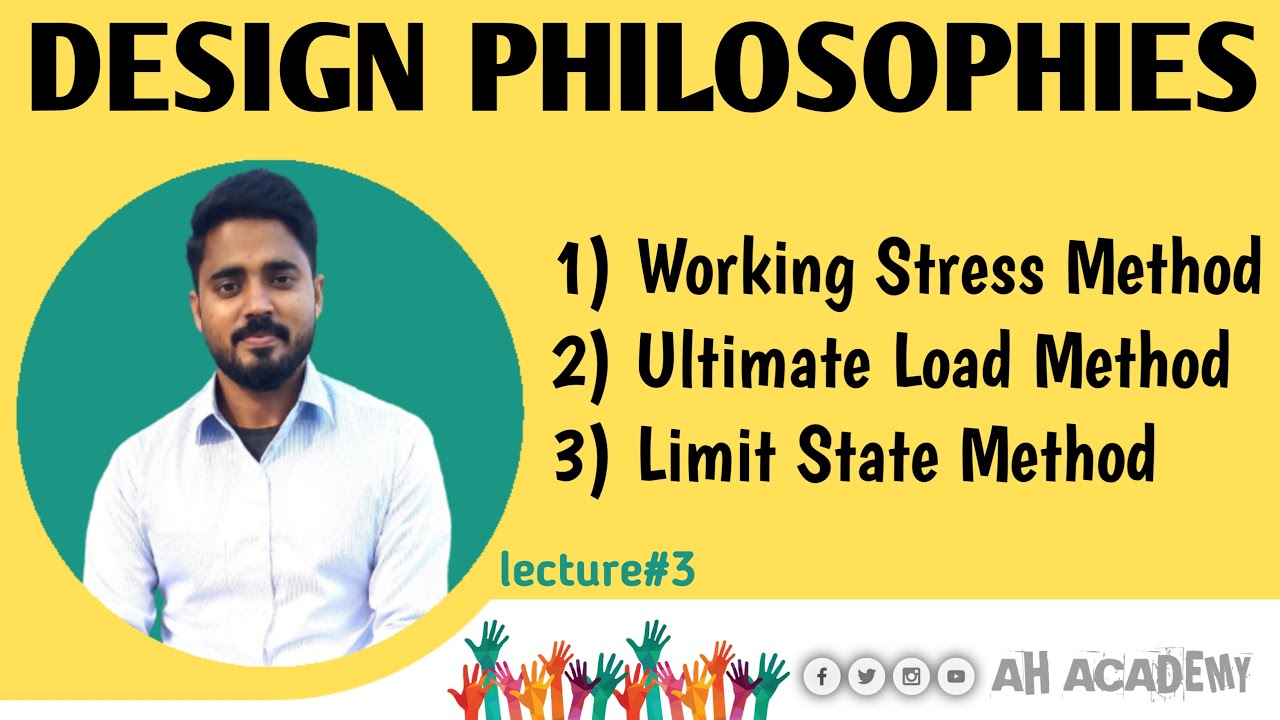 DESIGN PHILOSOPHIES

1) Working Stress Method
2) Ultimate Load Method
3) Limit State Method

lecture#3

AH ACADEMY